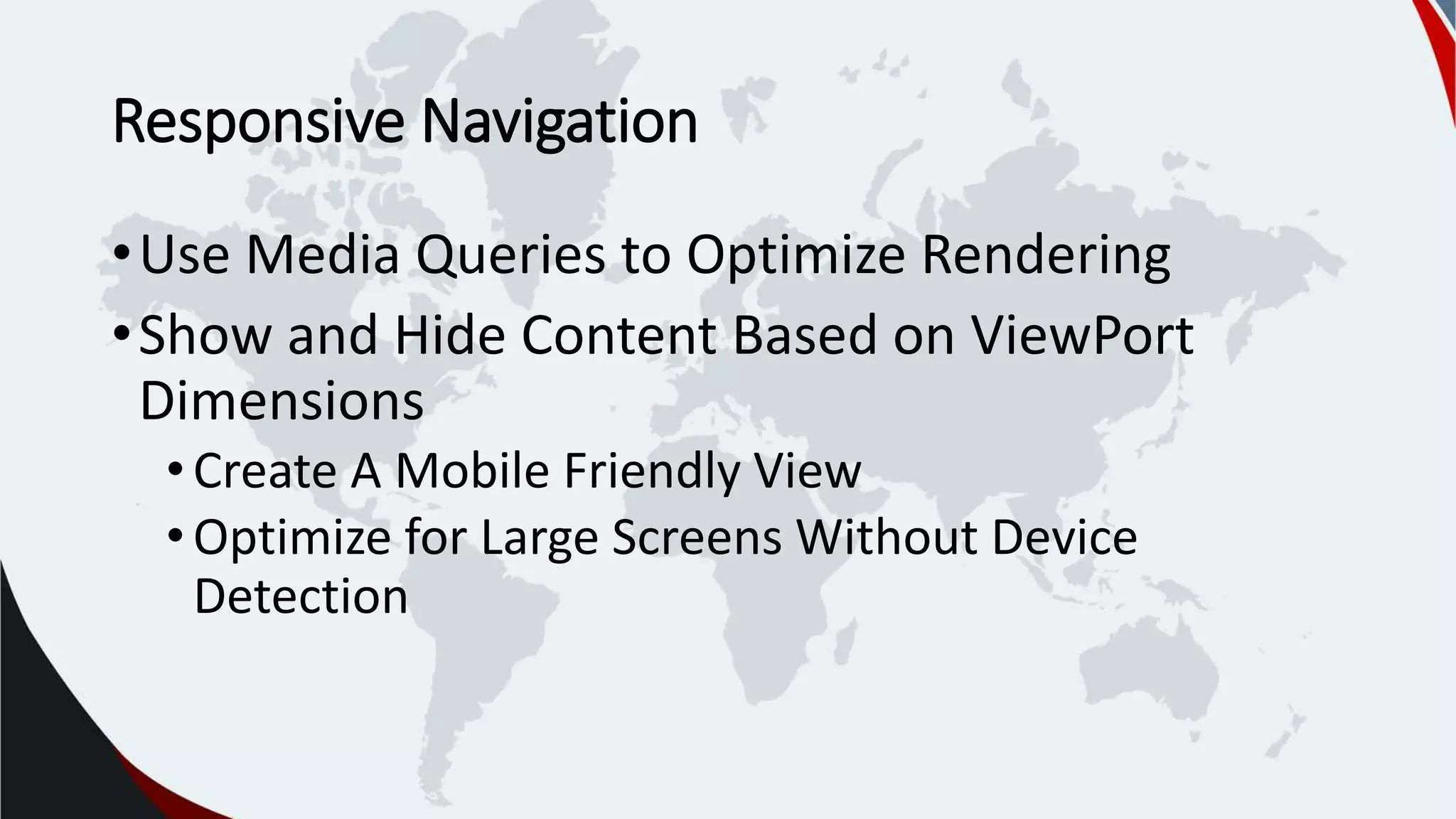 Responsive Navigation

• Use Media Queries to Optimize Rendering
• Show and Hide Content Based on ViewPort Dimensions
 • Create A Mobile Friendly View
 • Optimize for Large Screens Without Device Detection